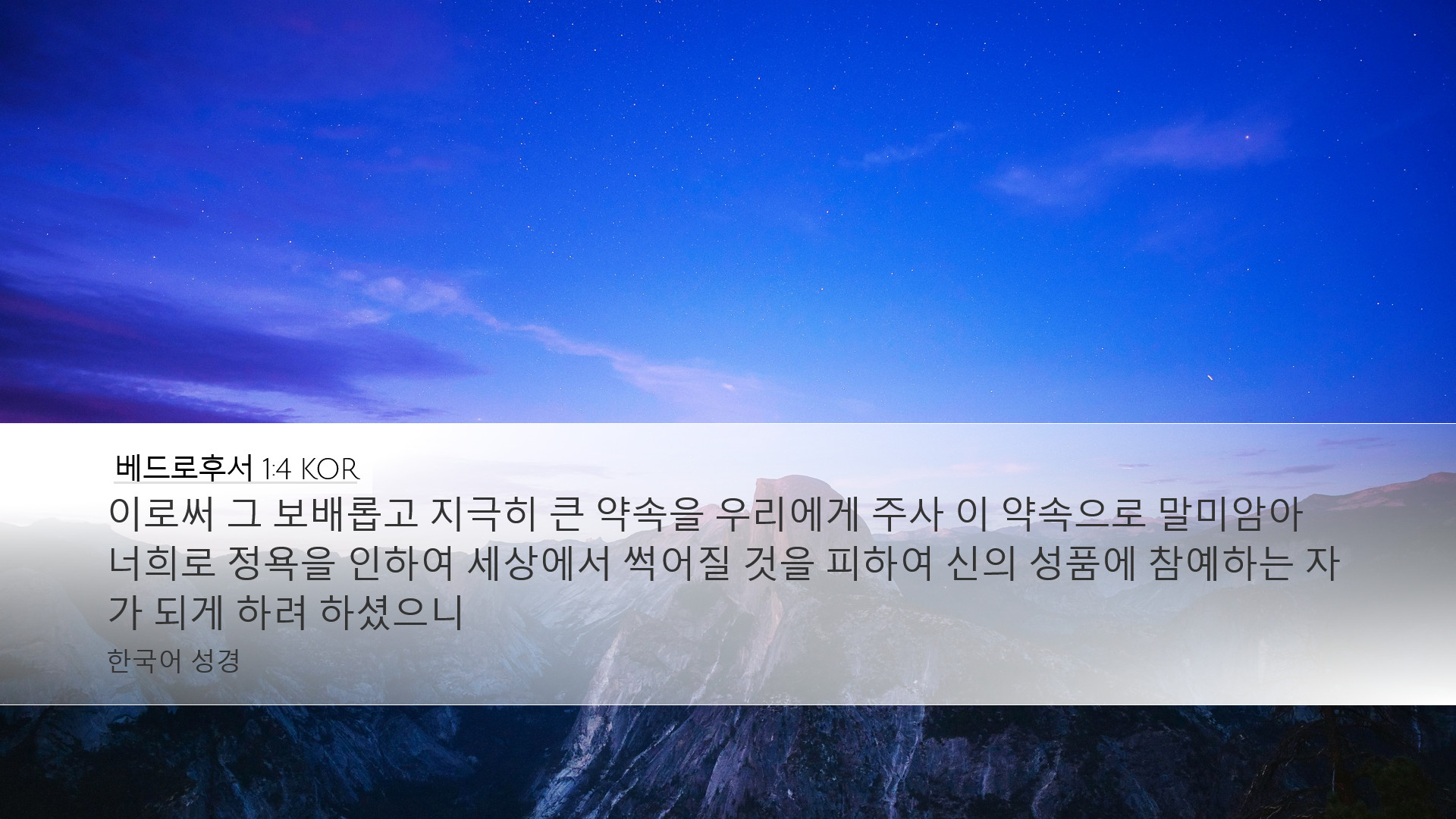 베드로후서 1:4 KOR

이로써 그 보배롭고 지극히 큰 약속을 우리에게 주사 이 약속으로 말미암아 너희로 정욕을 인하여 세상에서 썩어질 것을 피하여 신의 성품에 참예하는 자가 되게 하려 하셨으니

한국어 성경